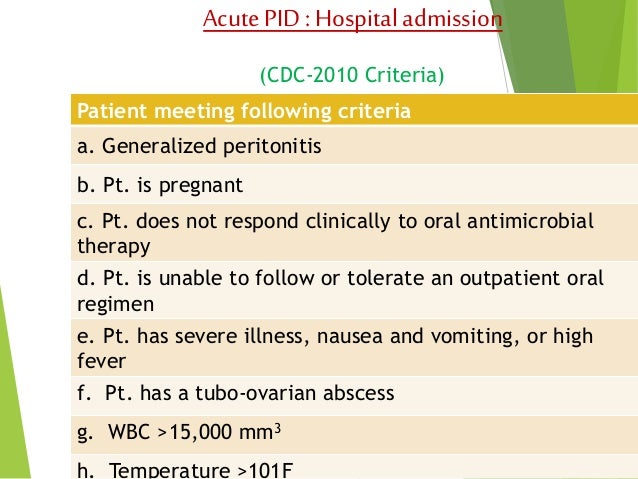 Acute PID : Hospital admission

(CDC-2010 Criteria)

| Patient meeting following criteria |
|---|
| a. Generalized peritonitis |
| b. Pt. is pregnant |
| c. Pt. does not respond clinically to oral antimicrobial therapy |
| d. Pt. is unable to follow or tolerate an outpatient oral regimen |
| e. Pt. has severe illness, nausea and vomiting, or high fever |
| f. Pt. has a tubo-ovarian abscess |
| g. WBC >15,000 $mm^3$ |
| h. Temperature >101F |